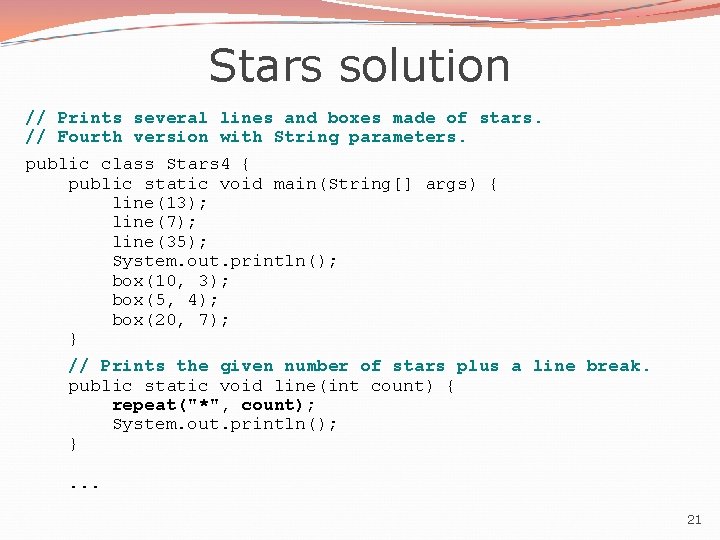 Stars solution

// Prints several lines and boxes made of stars.
// Fourth version with String parameters.

public class Stars4 {
    public static void main(String[] args) {
        line(13);
        line(7);
        line(35);
        System.out.println();
        box(10, 3);
        box(5, 4);
        box(20, 7);
    }

    // Prints the given number of stars plus a line break.
    public static void line(int count) {
        repeat("*", count);
        System.out.println();
    }

    ...

21